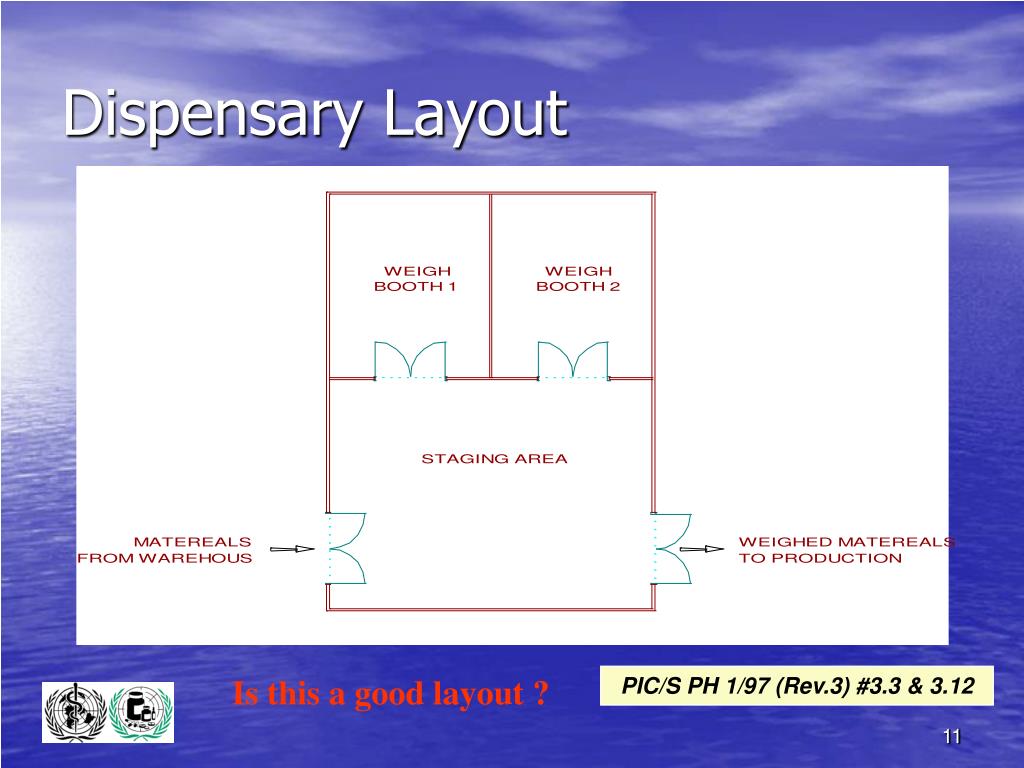 Dispensary Layout

WEIGH BOOTH 1

WEIGH BOOTH 2

STAGING AREA

MATEREALS FROM WAREHOUS

WEIGHED MATEREALS TO PRODUCTION

Is this a good layout ?

PIC/S PH 1/97 (Rev.3) #3.3 & 3.12

11